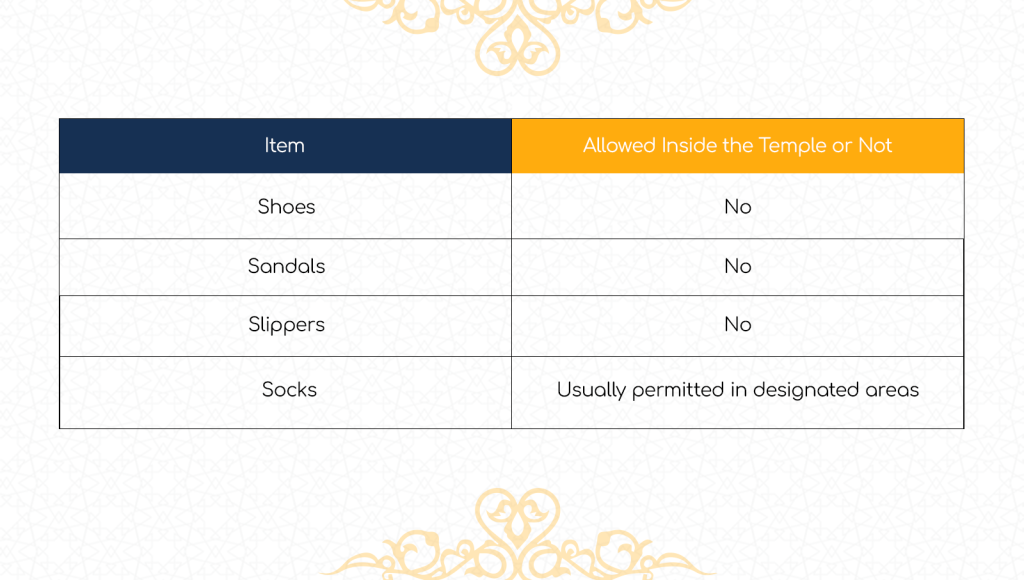 | Item | Allowed Inside the Temple or Not |
|---|---|
| Shoes | No |
| Sandals | No |
| Slippers | No |
| Socks | Usually permitted in designated areas |